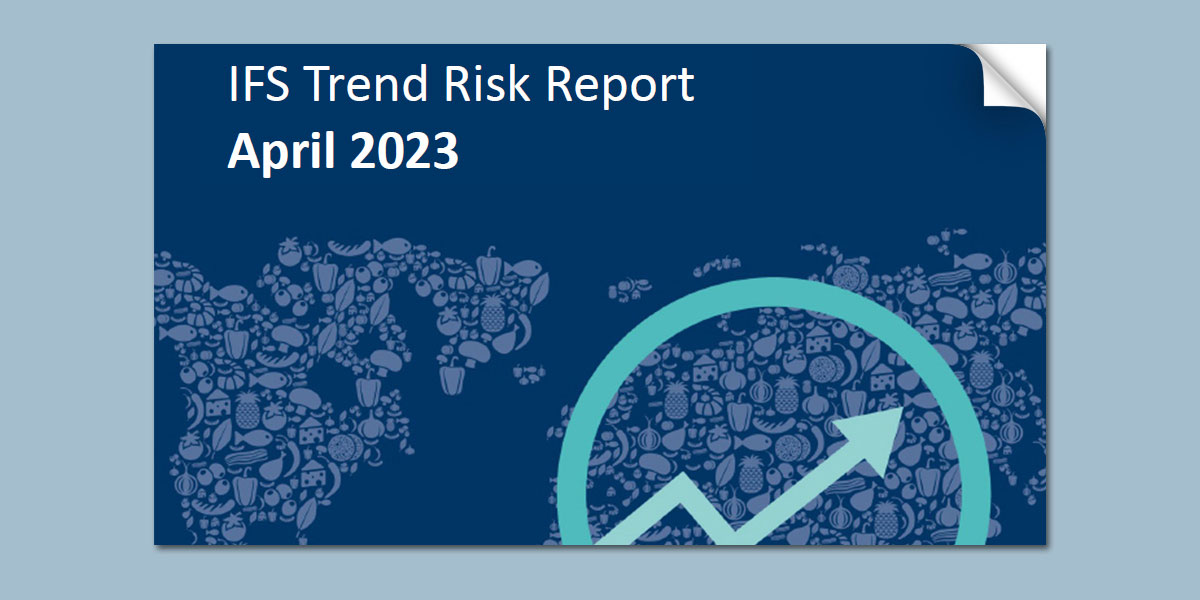 IFS Trend Risk Report
April 2023